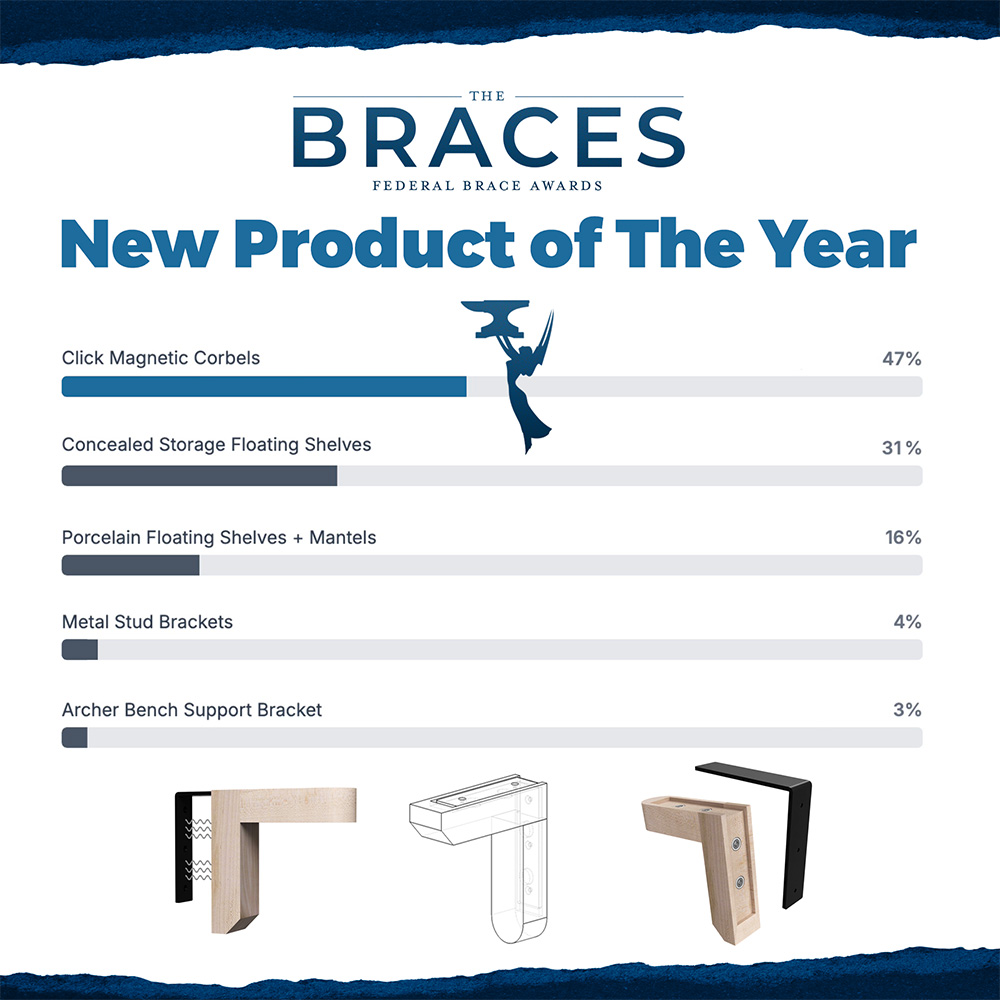 THE
BRACES
FEDERAL BRACE AWARDS

New Product of The Year

Click Magnetic Corbels 47%

Concealed Storage Floating Shelves 31%

Porcelain Floating Shelves + Mantels 16%

Metal Stud Brackets 4%

Archer Bench Support Bracket 3%